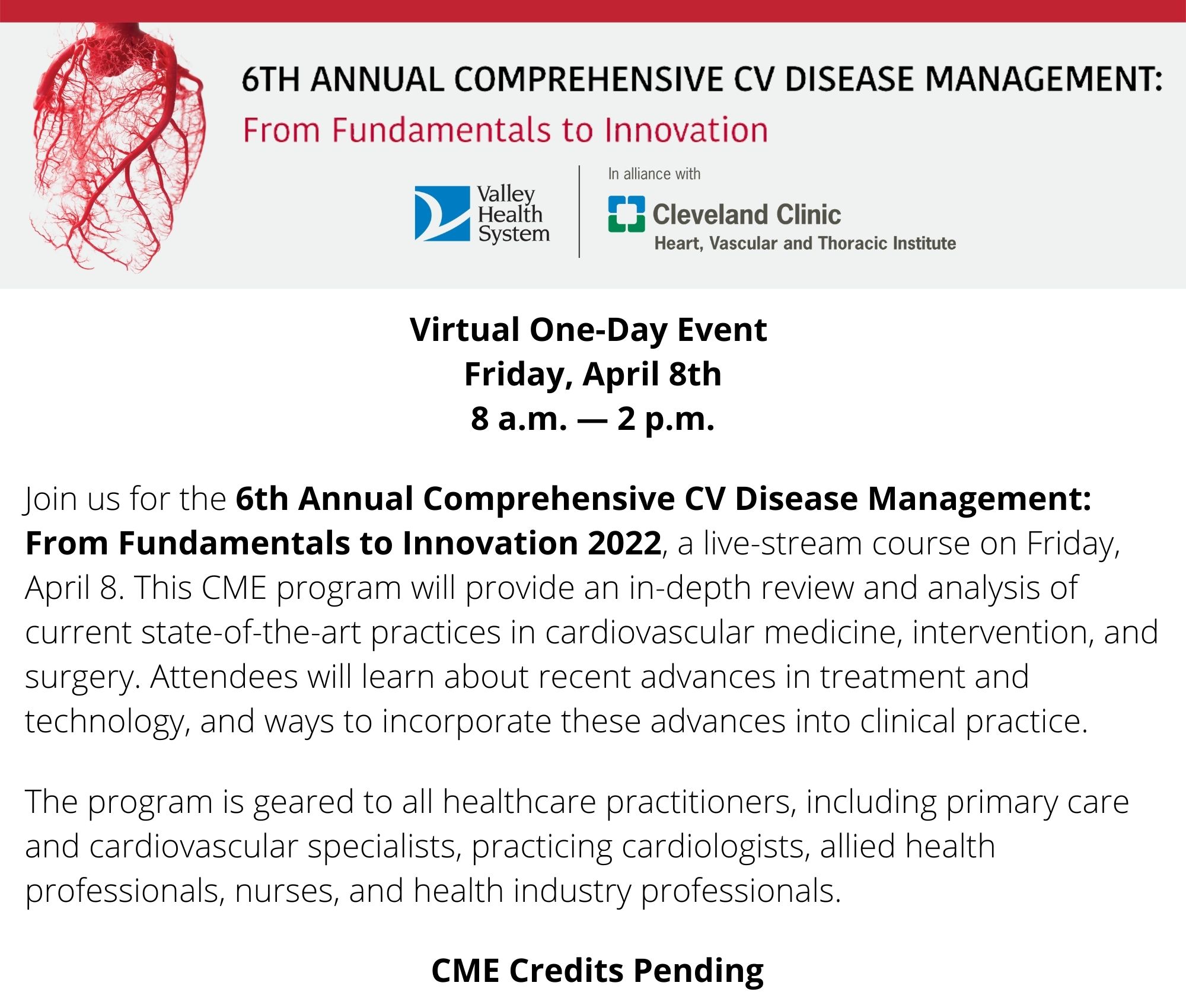 6TH ANNUAL COMPREHENSIVE CV DISEASE MANAGEMENT:
From Fundamentals to Innovation

Valley Health System

In alliance with
Cleveland Clinic
Heart, Vascular and Thoracic Institute

Virtual One-Day Event
Friday, April 8th
8 a.m. — 2 p.m.

Join us for the 6th Annual Comprehensive CV Disease Management: From Fundamentals to Innovation 2022, a live-stream course on Friday, April 8. This CME program will provide an in-depth review and analysis of current state-of-the-art practices in cardiovascular medicine, intervention, and surgery. Attendees will learn about recent advances in treatment and technology, and ways to incorporate these advances into clinical practice.

The program is geared to all healthcare practitioners, including primary care and cardiovascular specialists, practicing cardiologists, allied health professionals, nurses, and health industry professionals.

CME Credits Pending